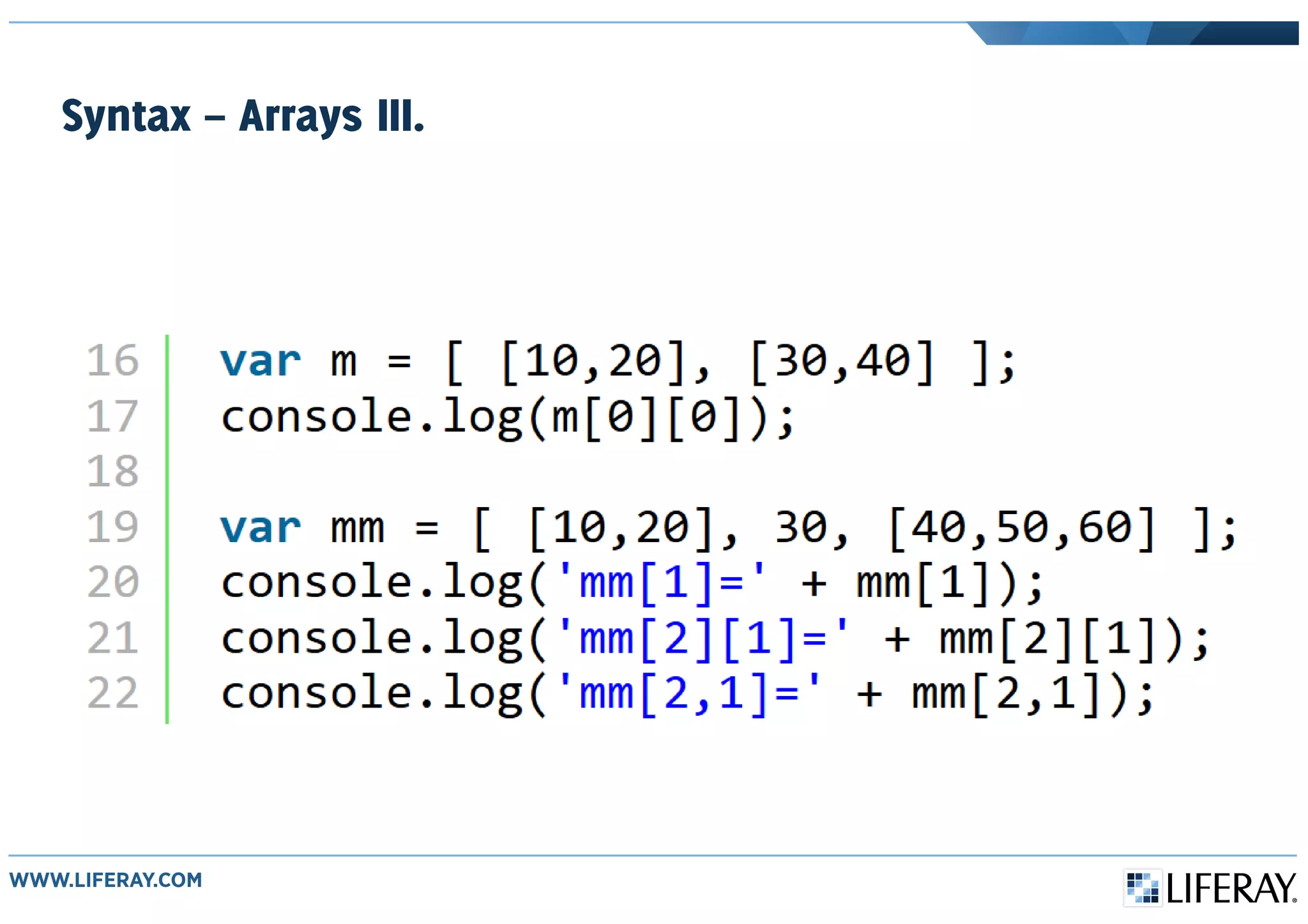 Syntax – Arrays III.

16 var m = [ [10,20], [30,40] ];
17 console.log(m[0][0]);
18
19 var mm = [ [10,20], 30, [40,50,60] ];
20 console.log('mm[1]=' + mm[1]);
21 console.log('mm[2][1]=' + mm[2][1]);
22 console.log('mm[2,1]=' + mm[2,1]);

WWW.LIFERAY.COM

LIFERAY.